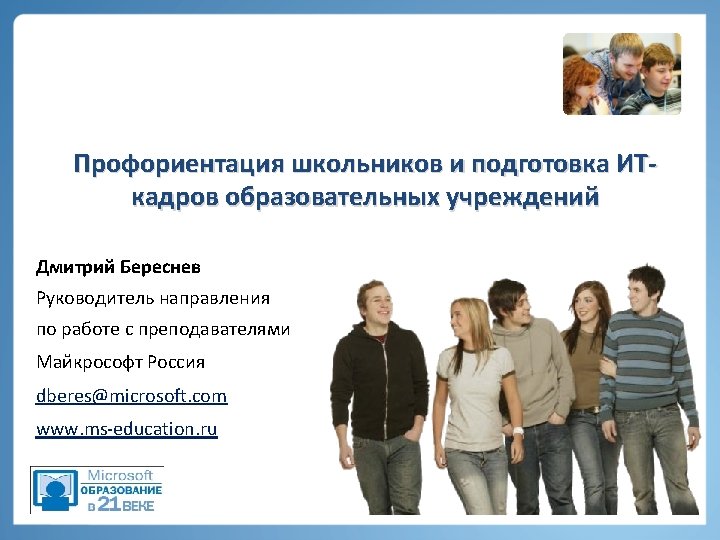 Профориентация школьников и подготовка ИТ-кадров образовательных учреждений

Дмитрий Береснев

Руководитель направления по работе с преподавателями

Майкрософт Россия

dberes@microsoft.com

www.ms-education.ru

Microsoft ОБРАЗОВАНИЕ В 21 ВЕКЕ